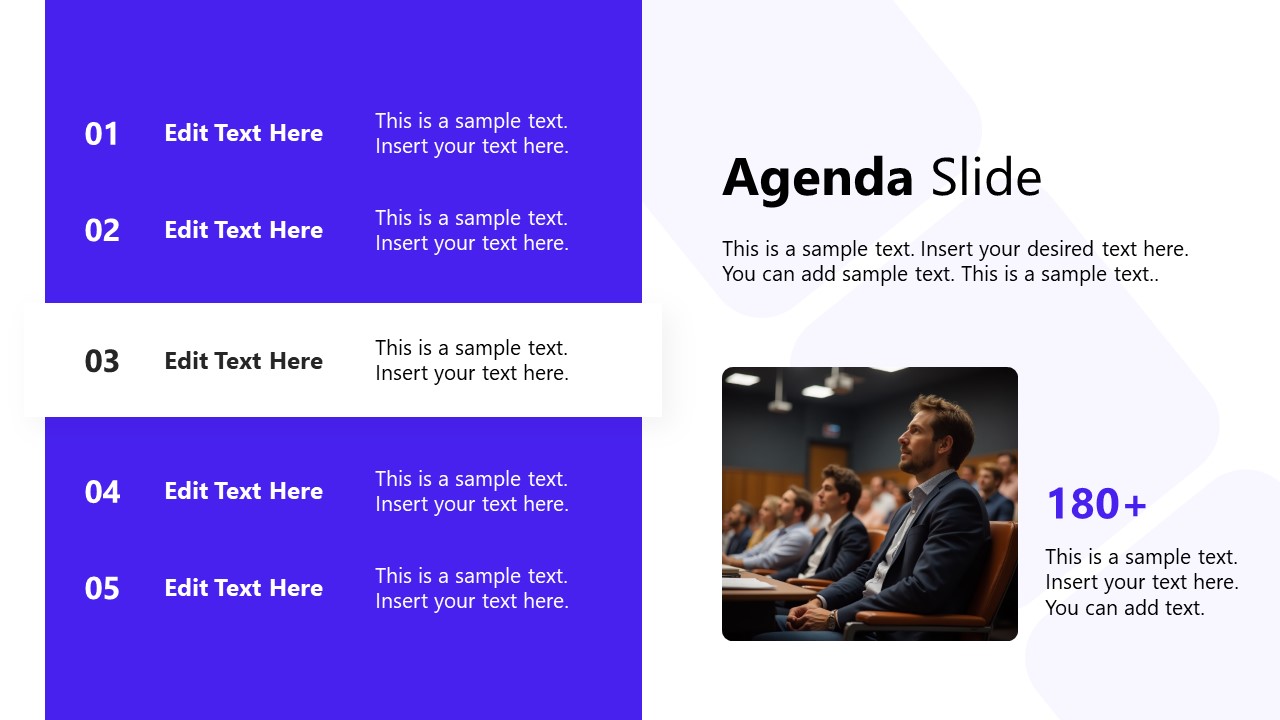 01 Edit Text Here This is a sample text. Insert your text here.

02 Edit Text Here This is a sample text. Insert your text here.

03 Edit Text Here This is a sample text. Insert your text here.

04 Edit Text Here This is a sample text. Insert your text here.

05 Edit Text Here This is a sample text. Insert your text here.

Agenda Slide

This is a sample text. Insert your desired text here. You can add sample text. This is a sample text..

180+

This is a sample text. Insert your text here. You can add text.